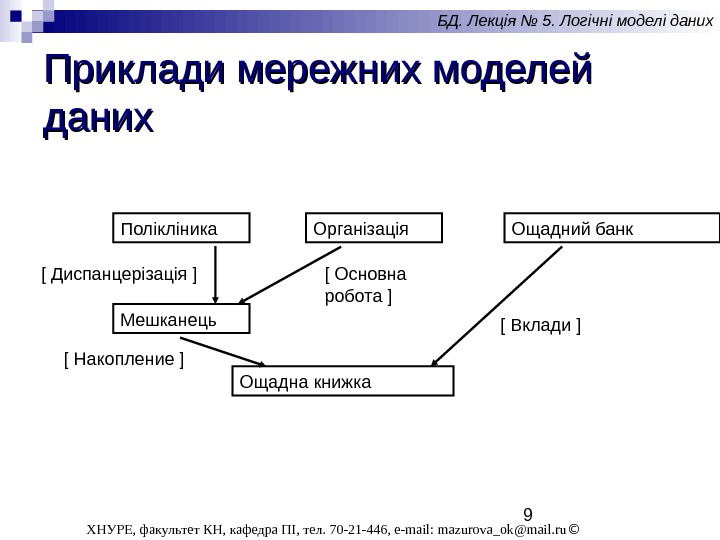 БД. Лекція № 5. Логічні моделі даних

Приклади мережних моделей даних

Поліклініка

Організація

Ощадний банк

[ Диспанцерізація ]

[ Основна робота ]

Мешканець

[ Вклади ]

[ Накопление ]

Ощадна книжка

9

ХНУРЕ, факультет КН, кафедра ПІ, тел. 70-21-446, e-mail: mazurova_ok@mail.ru ©